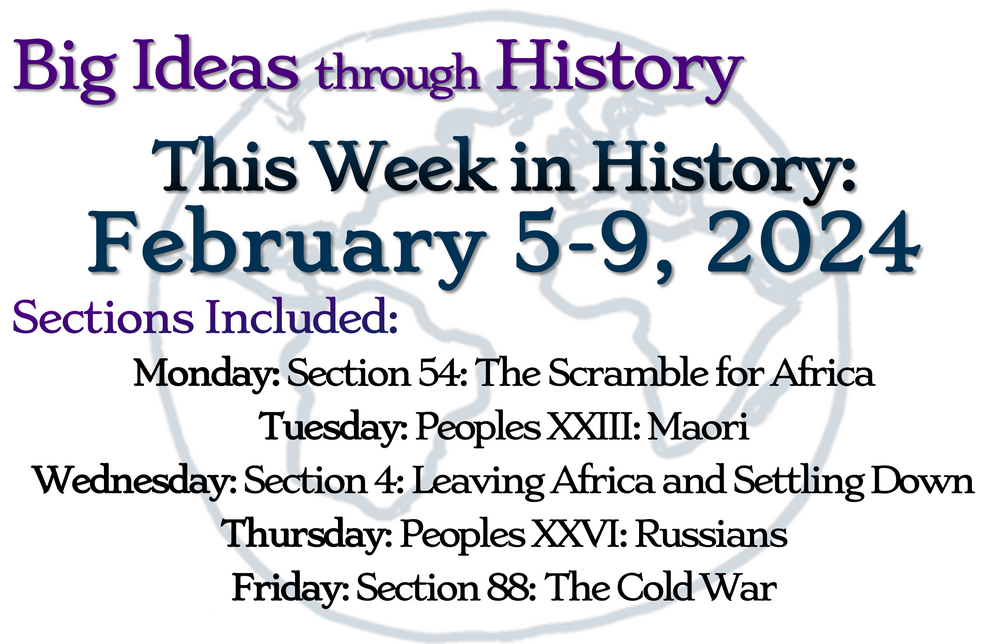 Big Ideas through History

This Week in History:
February 5-9, 2024

Sections Included:

Monday: Section 54: The Scramble for Africa
Tuesday: Peoples XXIII: Maori
Wednesday: Section 4: Leaving Africa and Settling Down
Thursday: Peoples XXVI: Russians
Friday: Section 88: The Cold War